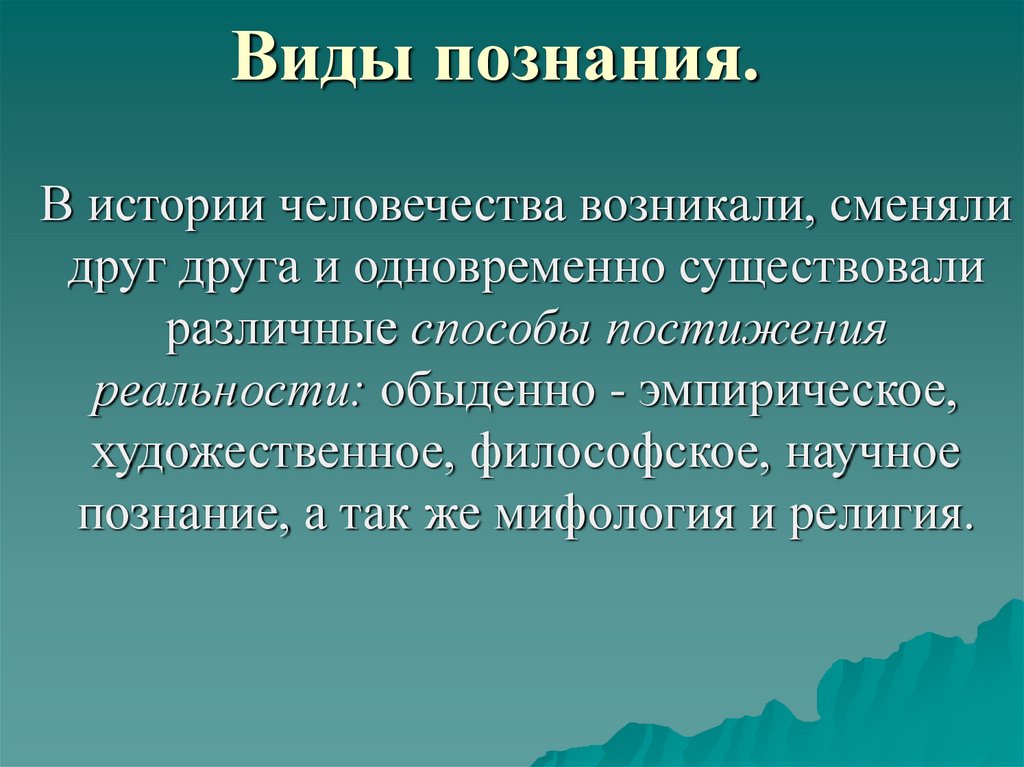 Виды познания.

В истории человечества возникали, сменяли друг друга и одновременно существовали различные способы постижения реальности: обыденно - эмпирическое, художественное, философское, научное познание, а так же мифология и религия.